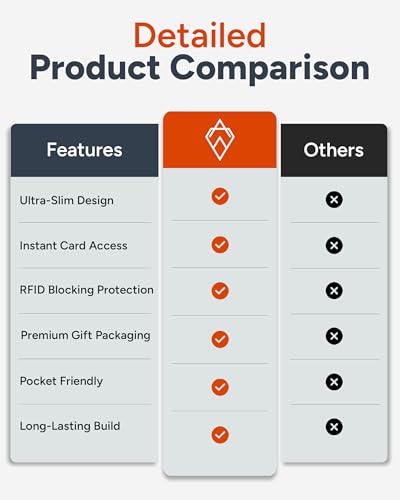 Detailed
Product Comparison

| Features | | Others |
|---|---|---|
| Ultra-Slim Design | ✓ | ✗ |
| Instant Card Access | ✓ | ✗ |
| RFID Blocking Protection | ✓ | ✗ |
| Premium Gift Packaging | ✓ | ✗ |
| Pocket Friendly | ✓ | ✗ |
| Long-Lasting Build | ✓ | ✗ |